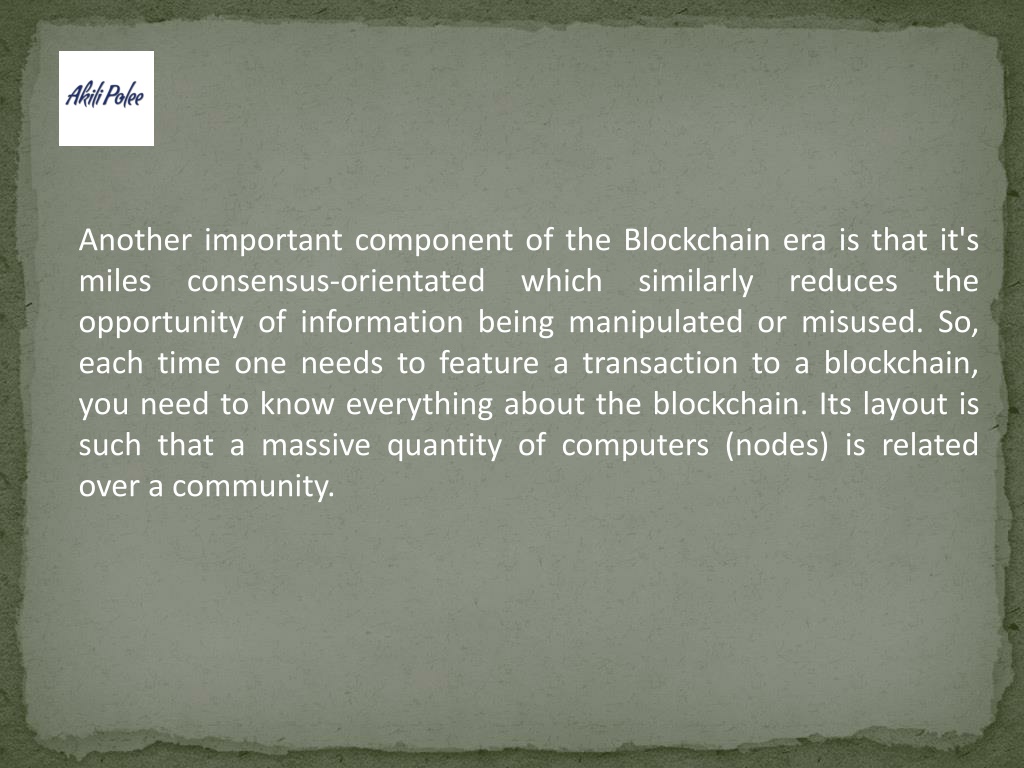 Akili Polee

Another important component of the Blockchain era is that it's miles consensus-orientated which similarly reduces the opportunity of information being manipulated or misused. So, each time one needs to feature a transaction to a blockchain, you need to know everything about the blockchain. Its layout is such that a massive quantity of computers (nodes) is related over a community.